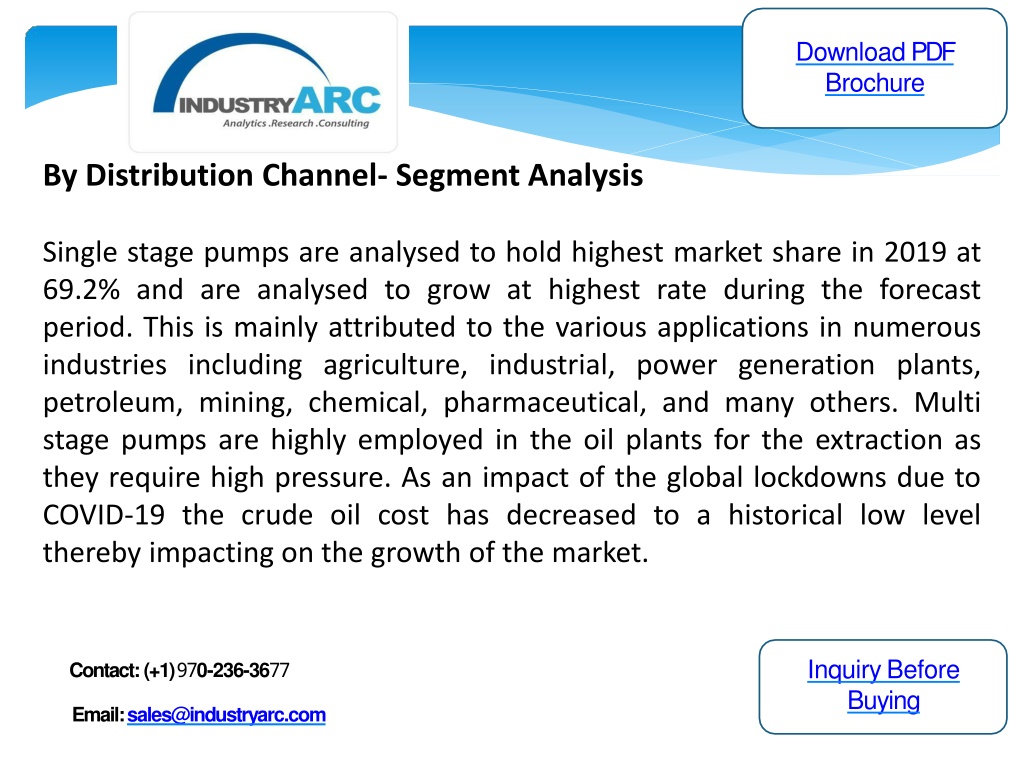 INDUSTRYARC
Analytics .Research .Consulting

Download PDF Brochure

By Distribution Channel- Segment Analysis

Single stage pumps are analysed to hold highest market share in 2019 at 69.2% and are analysed to grow at highest rate during the forecast period. This is mainly attributed to the various applications in numerous industries including agriculture, industrial, power generation plants, petroleum, mining, chemical, pharmaceutical, and many others. Multi stage pumps are highly employed in the oil plants for the extraction as they require high pressure. As an impact of the global lockdowns due to COVID-19 the crude oil cost has decreased to a historical low level thereby impacting on the growth of the market.

Contact: (+1) 970-236-3677

Email: sales@industryarc.com

Inquiry Before Buying